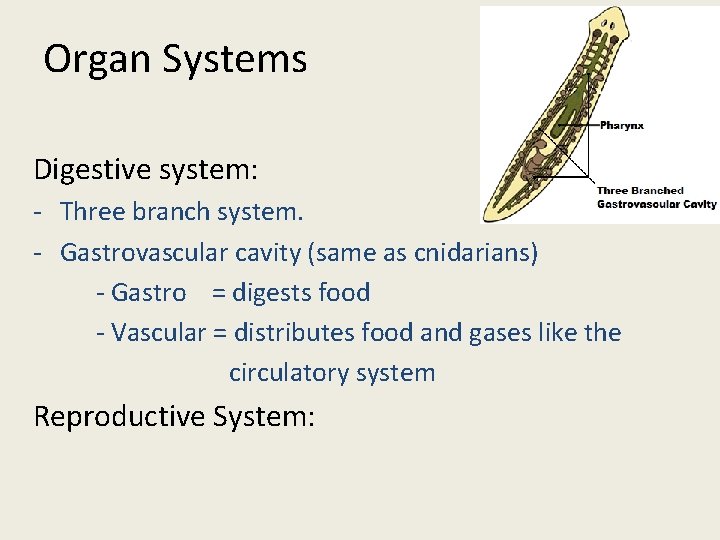 Organ Systems

Pharynx

Three Branched
Gastrovascular Cavity

Digestive system:
- Three branch system.
- Gastrovascular cavity (same as cnidarians)
- Gastro = digests food
- Vascular = distributes food and gases like the circulatory system

Reproductive System: